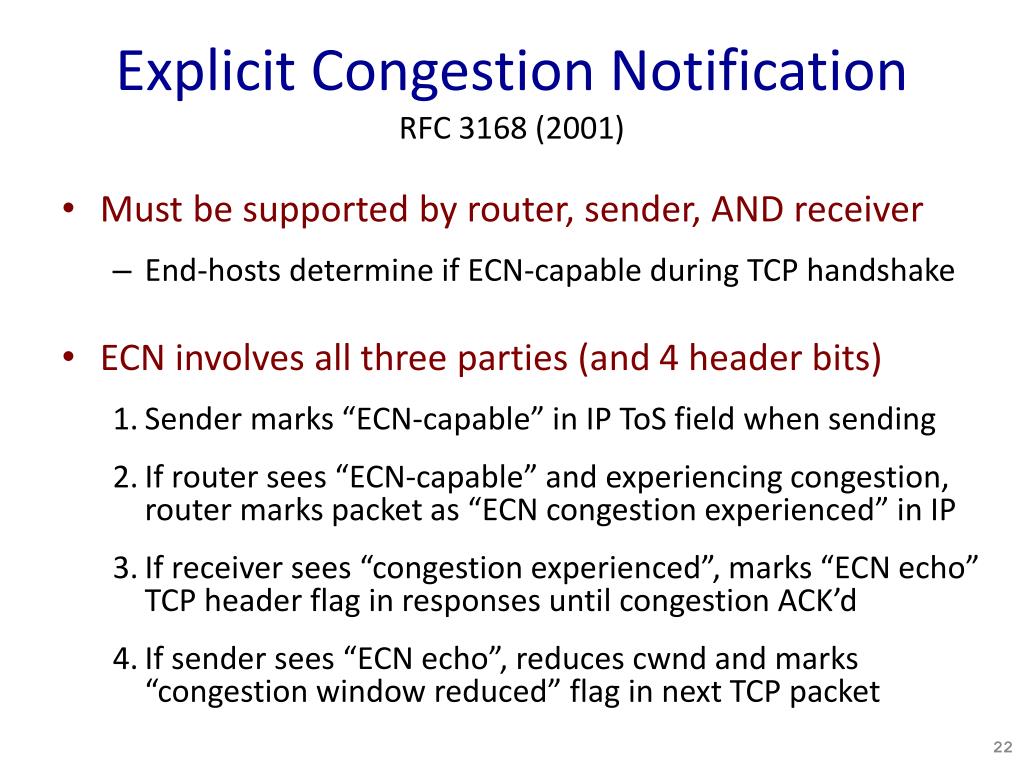 Explicit Congestion Notification
RFC 3168 (2001)

• Must be supported by router, sender, AND receiver
– End-hosts determine if ECN-capable during TCP handshake

• ECN involves all three parties (and 4 header bits)
1. Sender marks “ECN-capable” in IP ToS field when sending
2. If router sees “ECN-capable” and experiencing congestion, router marks packet as “ECN congestion experienced” in IP
3. If receiver sees “congestion experienced”, marks “ECN echo” TCP header flag in responses until congestion ACK’d
4. If sender sees “ECN echo”, reduces cwnd and marks “congestion window reduced” flag in next TCP packet

22